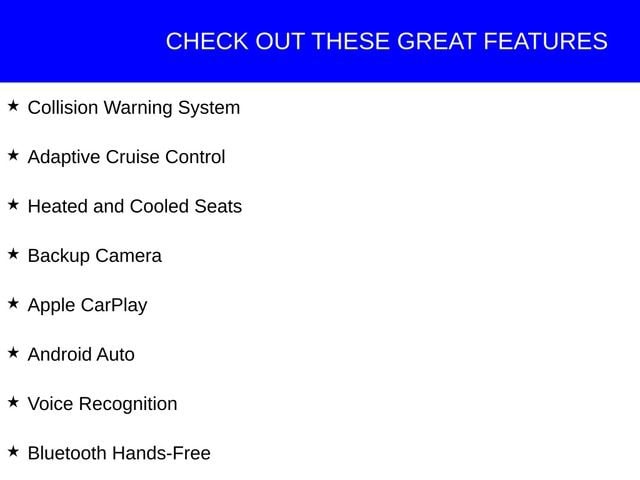 CHECK OUT THESE GREAT FEATURES

★ Collision Warning System

★ Adaptive Cruise Control

★ Heated and Cooled Seats

★ Backup Camera

★ Apple CarPlay

★ Android Auto

★ Voice Recognition

★ Bluetooth Hands-Free